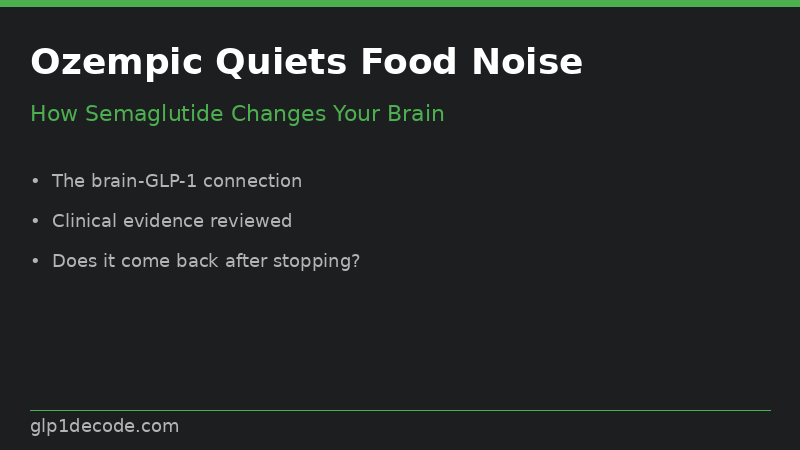 Ozempic Quiets Food Noise

How Semaglutide Changes Your Brain

• The brain-GLP-1 connection
• Clinical evidence reviewed
• Does it come back after stopping?

glp1decode.com